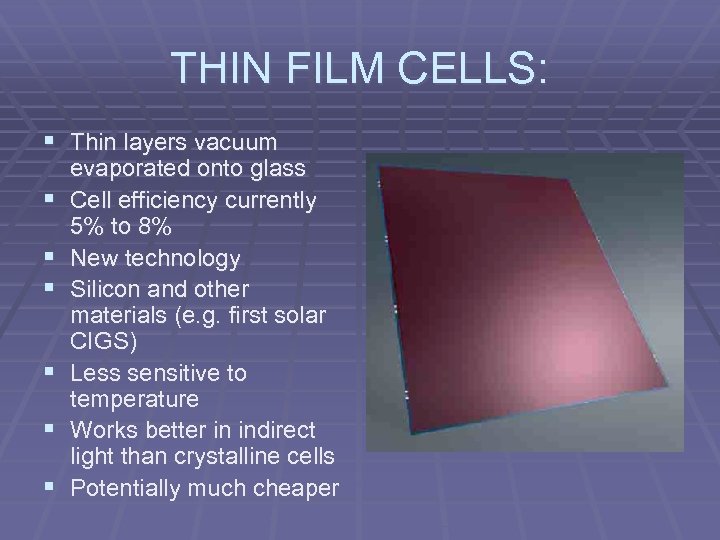 THIN FILM CELLS:

- Thin layers vacuum evaporated onto glass
- Cell efficiency currently 5% to 8%
- New technology
- Silicon and other materials (e.g. first solar CIGS)
- Less sensitive to temperature
- Works better in indirect light than crystalline cells
- Potentially much cheaper